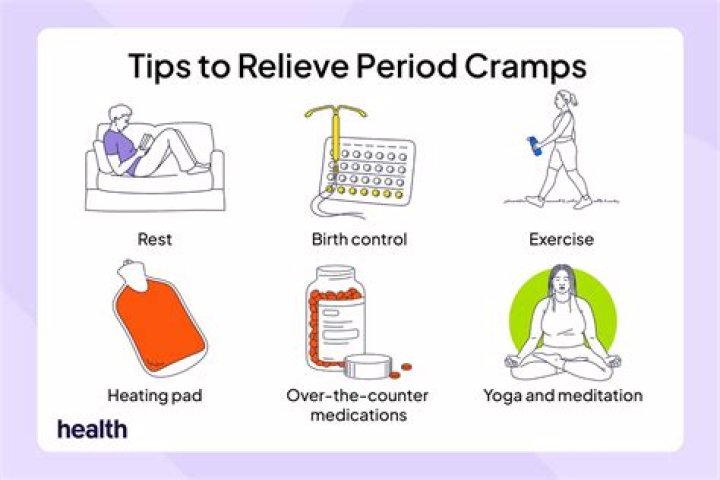 Tips to Relieve Period Cramps

Rest

Birth control

Exercise

Heating pad

Over-the-counter medications

Yoga and meditation

health